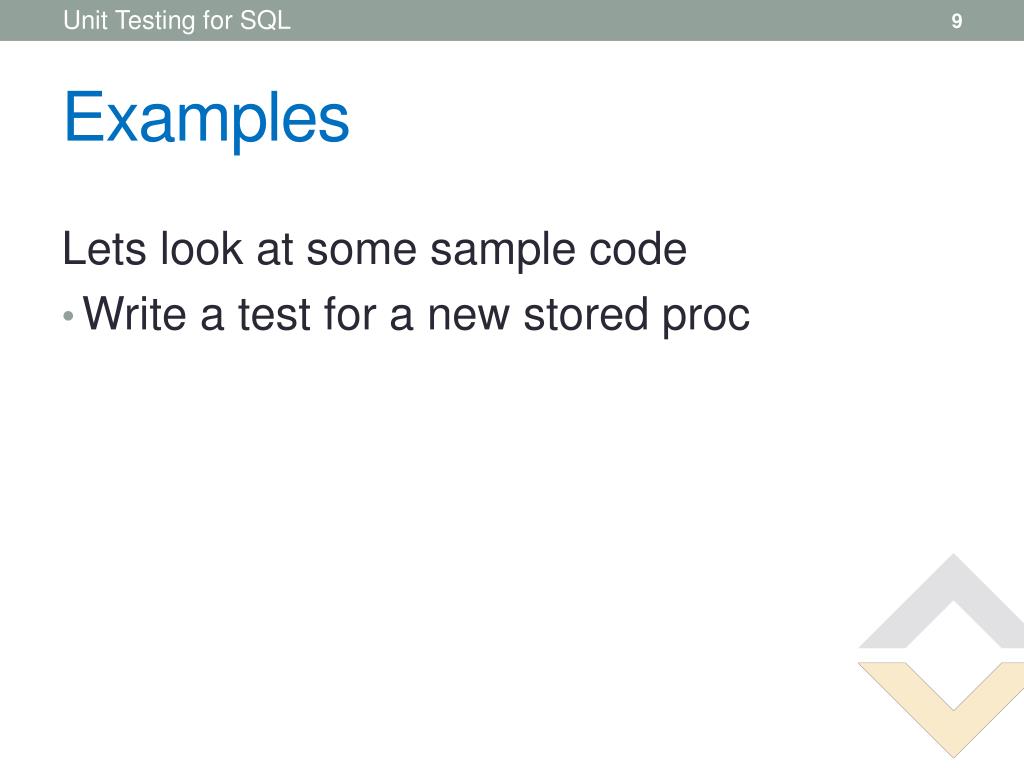 Unit Testing for SQL 9

Examples

Lets look at some sample code

• Write a test for a new stored proc